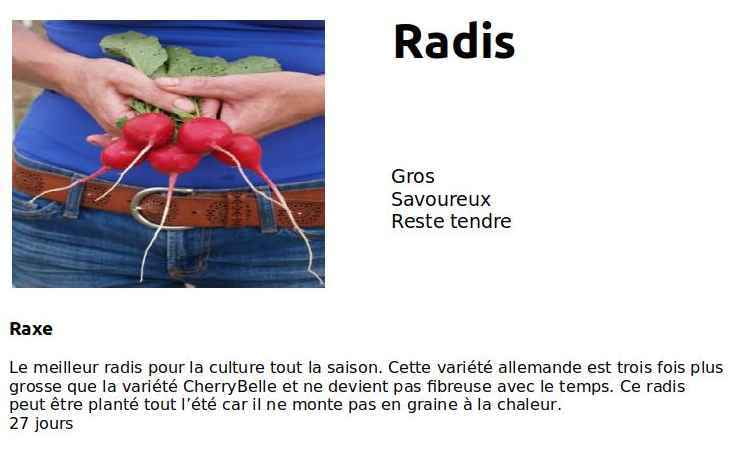 Radis

Gros
Savoureux
Reste tendre

Raxe

Le meilleur radis pour la culture tout la saison. Cette variété allemande est trois fois plus grosse que la variété CherryBelle et ne devient pas fibreuse avec le temps. Ce radis peut être planté tout l'été car il ne monte pas en graine à la chaleur.
27 jours